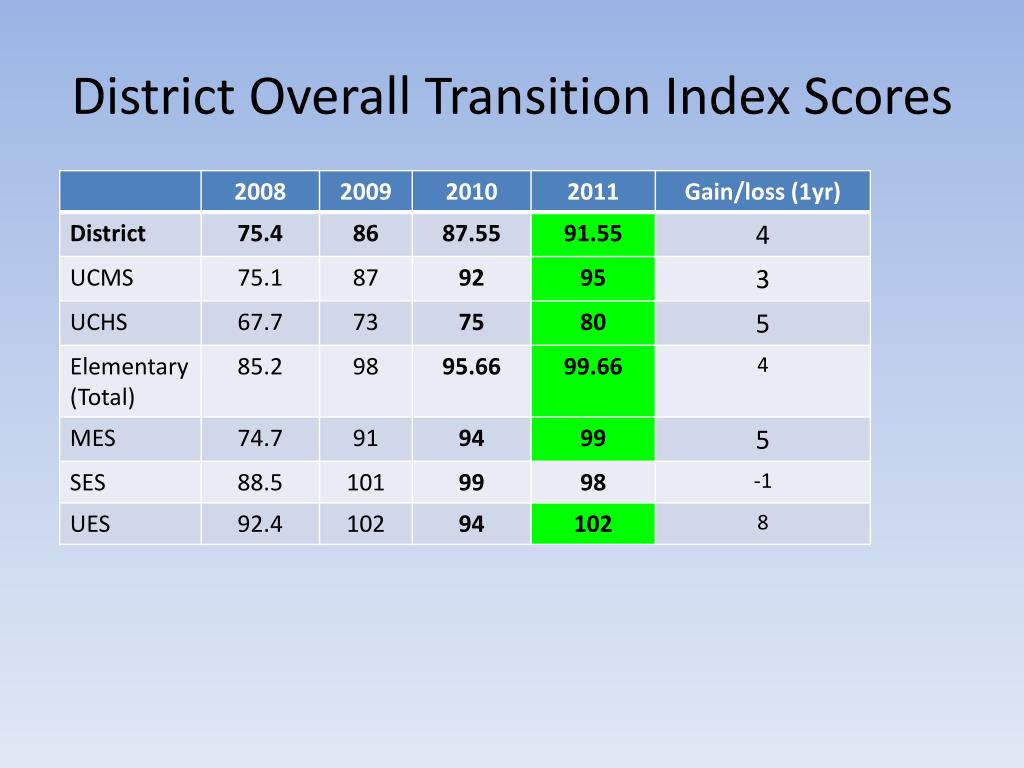 District Overall Transition Index Scores

| | 2008 | 2009 | 2010 | 2011 | Gain/loss (1yr) |
|---|---|---|---|---|---|
| District | 75.4 | 86 | 87.55 | 91.55 | 4 |
| UCMS | 75.1 | 87 | 92 | 95 | 3 |
| UCHS | 67.7 | 73 | 75 | 80 | 5 |
| Elementary (Total) | 85.2 | 98 | 95.66 | 99.66 | 4 |
| MES | 74.7 | 91 | 94 | 99 | 5 |
| SES | 88.5 | 101 | 99 | 98 | -1 |
| UES | 92.4 | 102 | 94 | 102 | 8 |